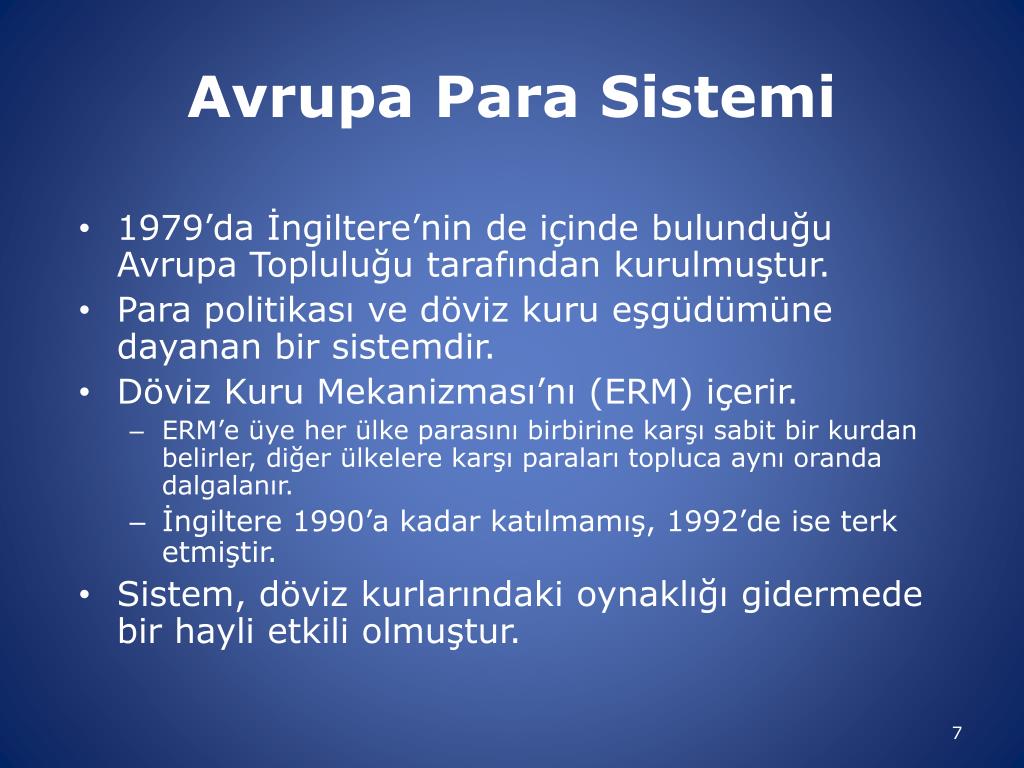 Avrupa Para Sistemi

• 1979’da İngiltere’nin de içinde bulunduğu Avrupa Topluluğu tarafından kurulmuştur.
• Para politikası ve döviz kuru eşgüdümüne dayanan bir sistemdir.
• Döviz Kuru Mekanizması’nı (ERM) içerir.
– ERM’e üye her ülke parasını birbirine karşı sabit bir kurdan belirler, diğer ülkelere karşı paraları topluca aynı oranda dalgalanır.
– İngiltere 1990’a kadar katılmamış, 1992’de ise terk etmiştir.
• Sistem, döviz kurlarındaki oynaklığı gidermede bir hayli etkili olmuştur.

7